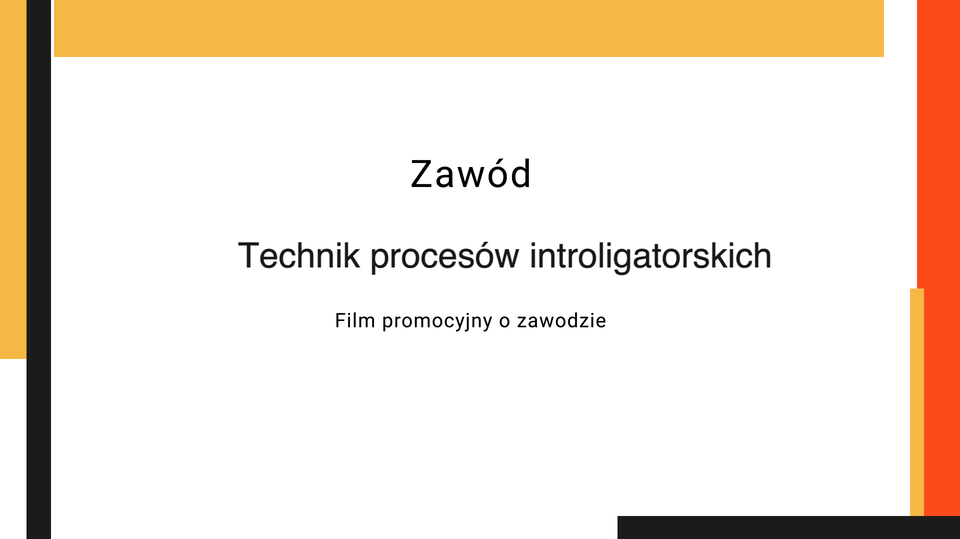 Zawód

Technik procesów introligatorskich

Film promocyjny o zawodzie